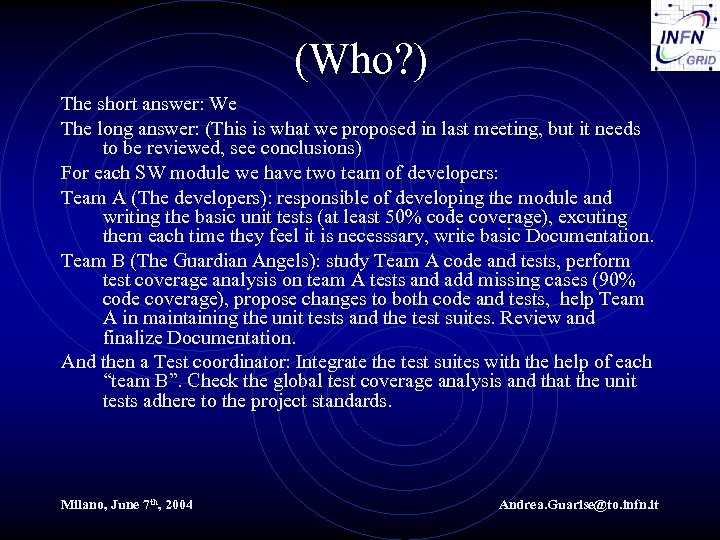 INFN GRID

(Who?)

The short answer: We

The long answer: (This is what we proposed in last meeting, but it needs to be reviewed, see conclusions)

For each SW module we have two team of developers:

Team A (The developers): responsible of developing the module and writing the basic unit tests (at least 50% code coverage), excuting them each time they feel it is necesssary, write basic Documentation.

Team B (The Guardian Angels): study Team A code and tests, perform test coverage analysis on team A tests and add missing cases (90% code coverage), propose changes to both code and tests, help Team A in maintaining the unit tests and the test suites. Review and finalize Documentation.

And then a Test coordinator: Integrate the test suites with the help of each "team B". Check the global test coverage analysis and that the unit tests adhere to the project standards.

Milano, June 7$^{th}$, 2004

Andrea.Guarise@to.infn.it